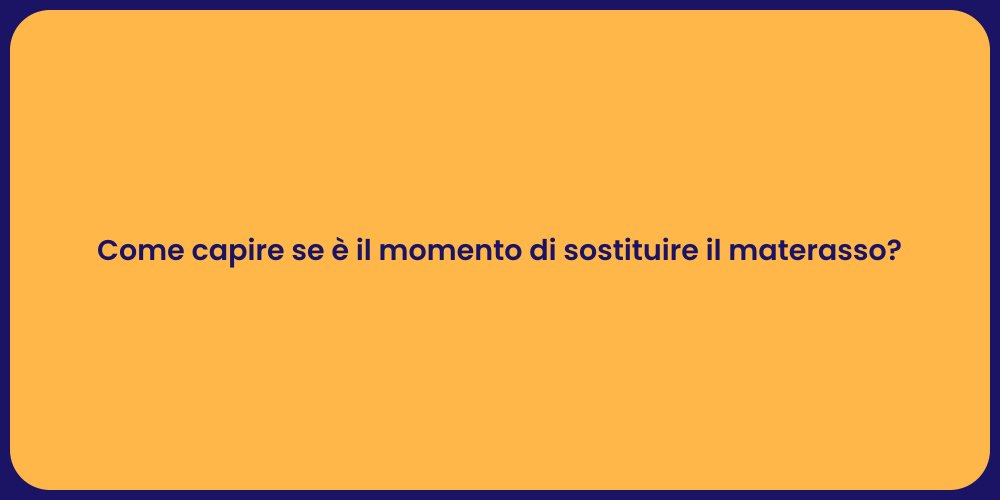 Come capire se è il momento di sostituire il materasso?